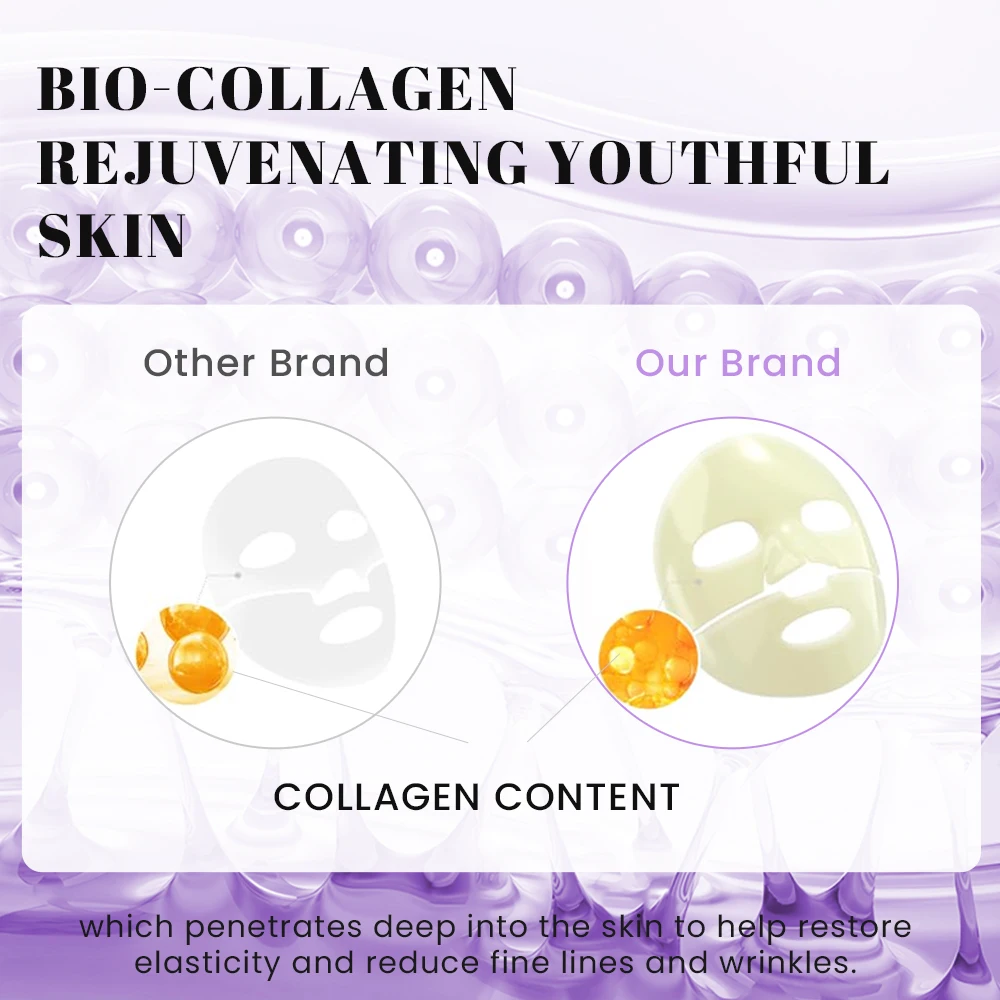 BIO-COLLAGEN REJUVENATING YOUTHFUL SKIN

Other Brand

Our Brand

COLLAGEN CONTENT

which penetrates deep into the skin to help restore elasticity and reduce fine lines and wrinkles.